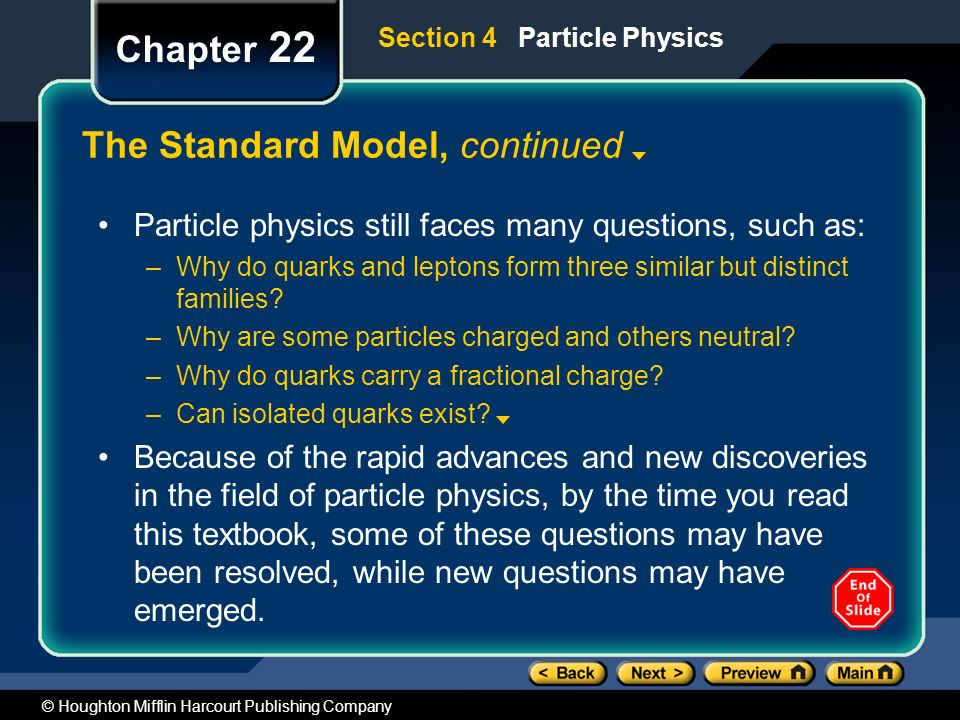 Chapter 22

Section 4 Particle Physics

The Standard Model, continued

• Particle physics still faces many questions, such as:
– Why do quarks and leptons form three similar but distinct families?
– Why are some particles charged and others neutral?
– Why do quarks carry a fractional charge?
– Can isolated quarks exist?

• Because of the rapid advances and new discoveries in the field of particle physics, by the time you read this textbook, some of these questions may have been resolved, while new questions may have emerged.

End Of Slide

< Back Next > Preview Main

© Houghton Mifflin Harcourt Publishing Company